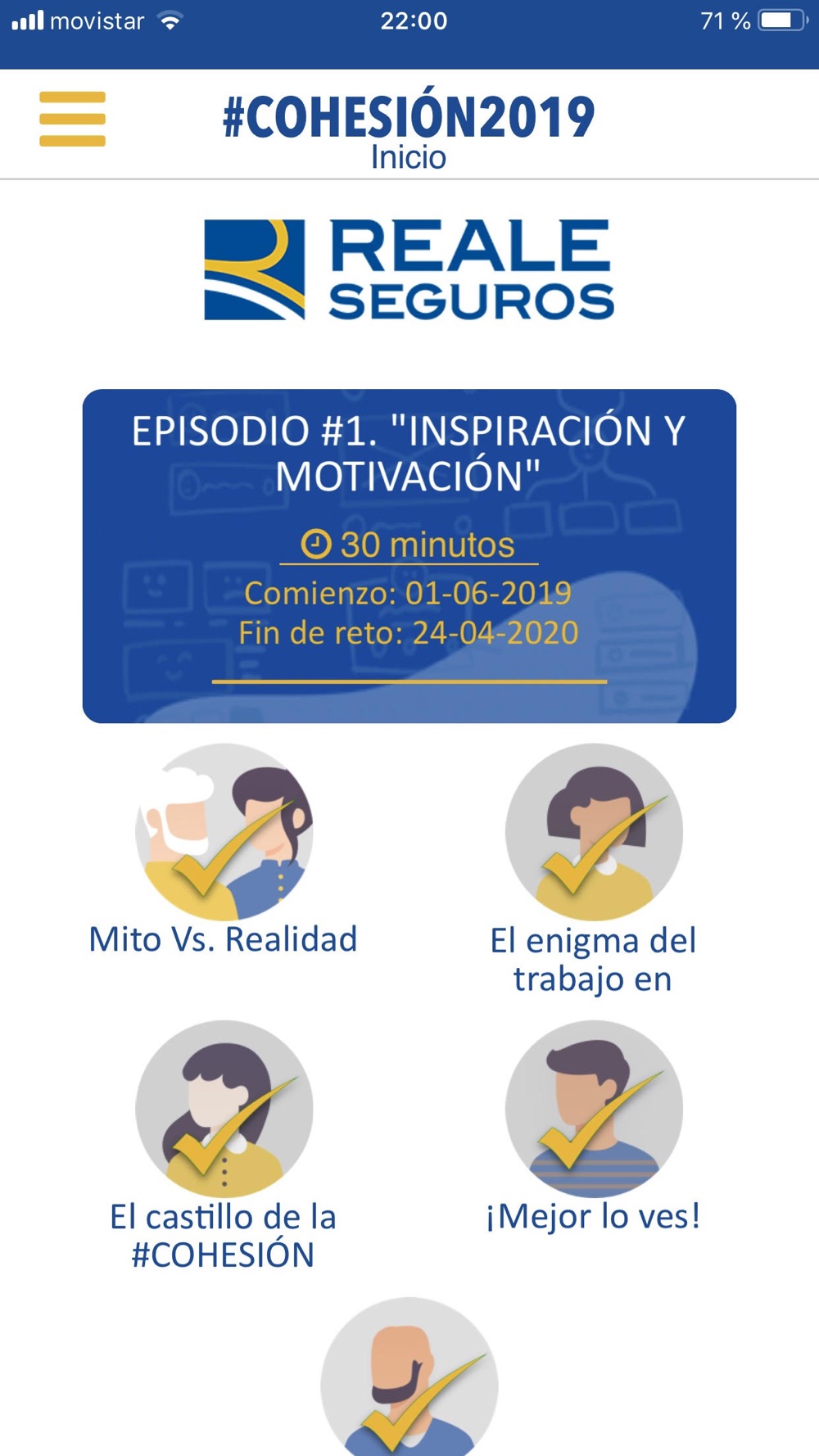 movistar 22:00 71 %

#COHESIÓN2019
Inicio

REALE
SEGUROS

EPISODIO #1. "INSPIRACIÓN Y MOTIVACIÓN"

30 minutos

Comienzo: 01-06-2019
Fin de reto: 24-04-2020

Mito Vs. Realidad

El enigma del trabajo en

El castillo de la #COHESIÓN

¡Mejor lo ves!